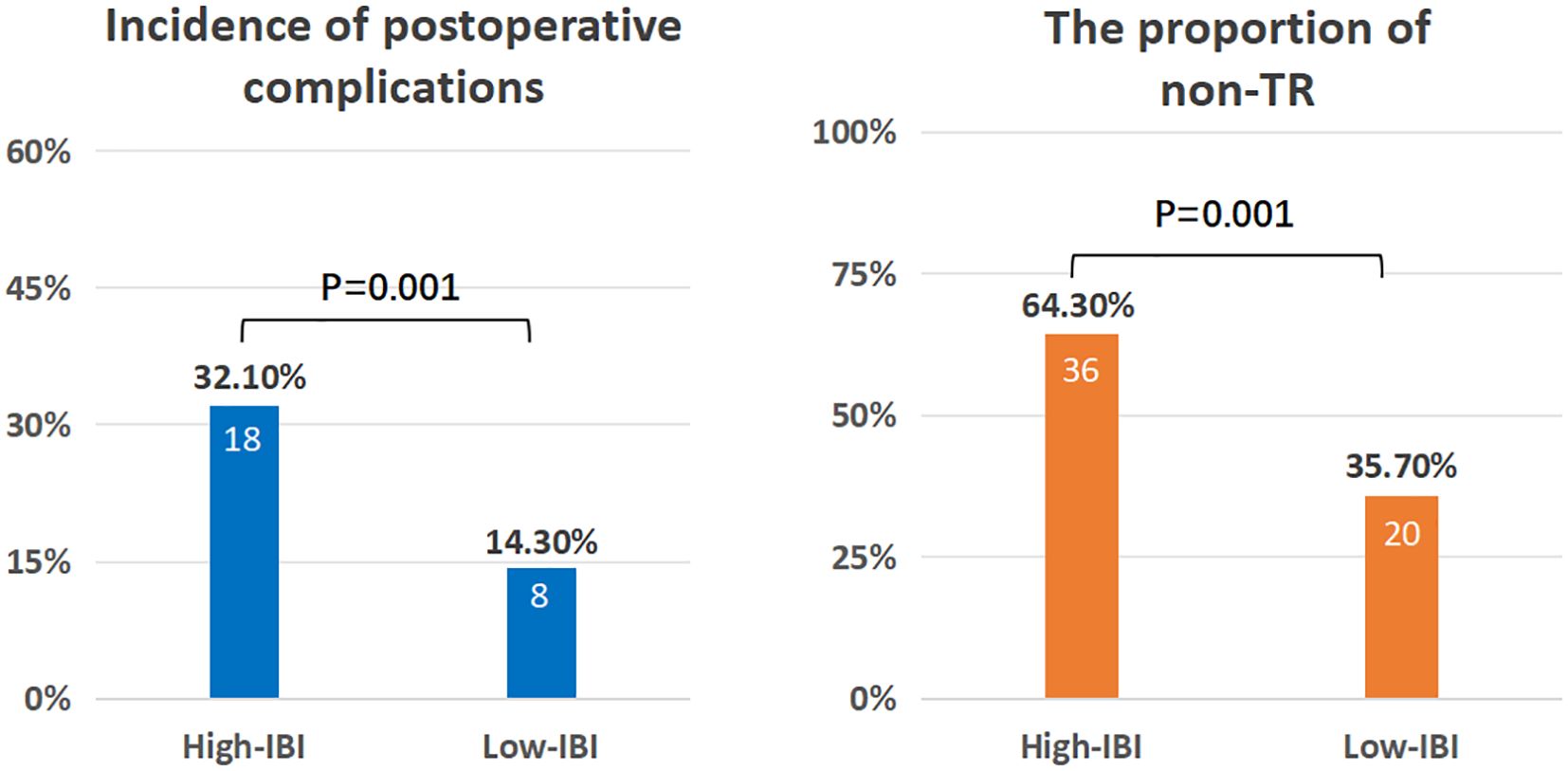 Incidence of postoperative complications

60%
45%
30%
15%
0%

P=0.001

32.10%
18

14.30%
8

High-IBI
Low-IBI

The proportion of non-TR

100%
75%
50%
25%
0%

P=0.001

64.30%
36

35.70%
20

High-IBI
Low-IBI